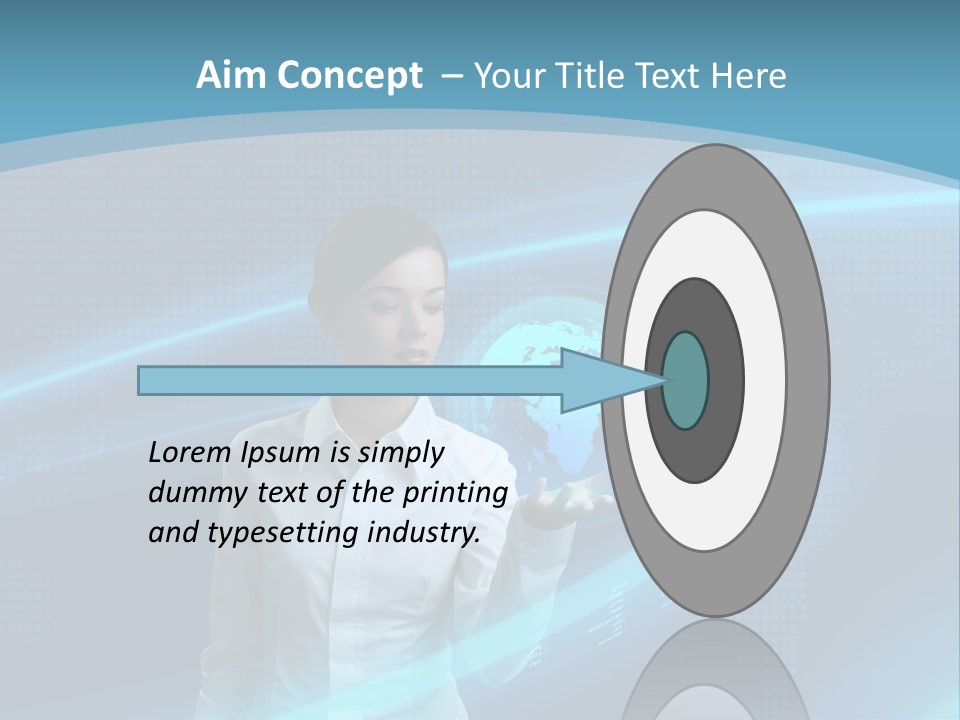 Aim Concept – Your Title Text Here

Lorem Ipsum is simply dummy text of the printing and typesetting industry.